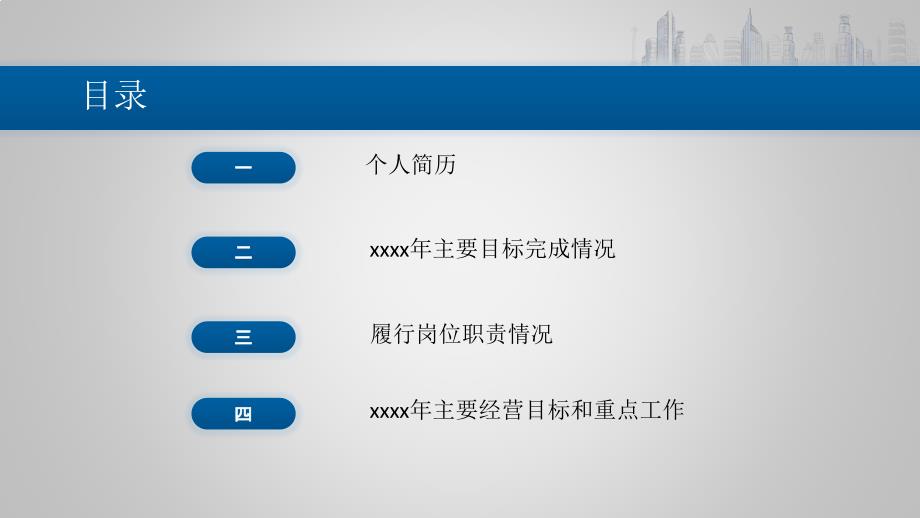 目录

一

个人简历

二

xxxx年主要目标完成情况

三

履行岗位职责情况

四

xxxx年主要经营目标和重点工作